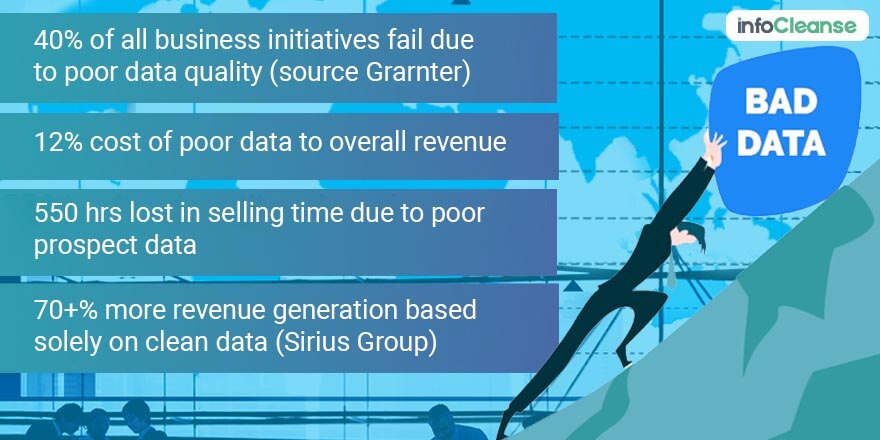 40% of all business initiatives fail due to poor data quality (source Grarnter)

12% cost of poor data to overall revenue

550 hrs lost in selling time due to poor prospect data

70+% more revenue generation based solely on clean data (Sirius Group)

infoCleanse

BAD DATA